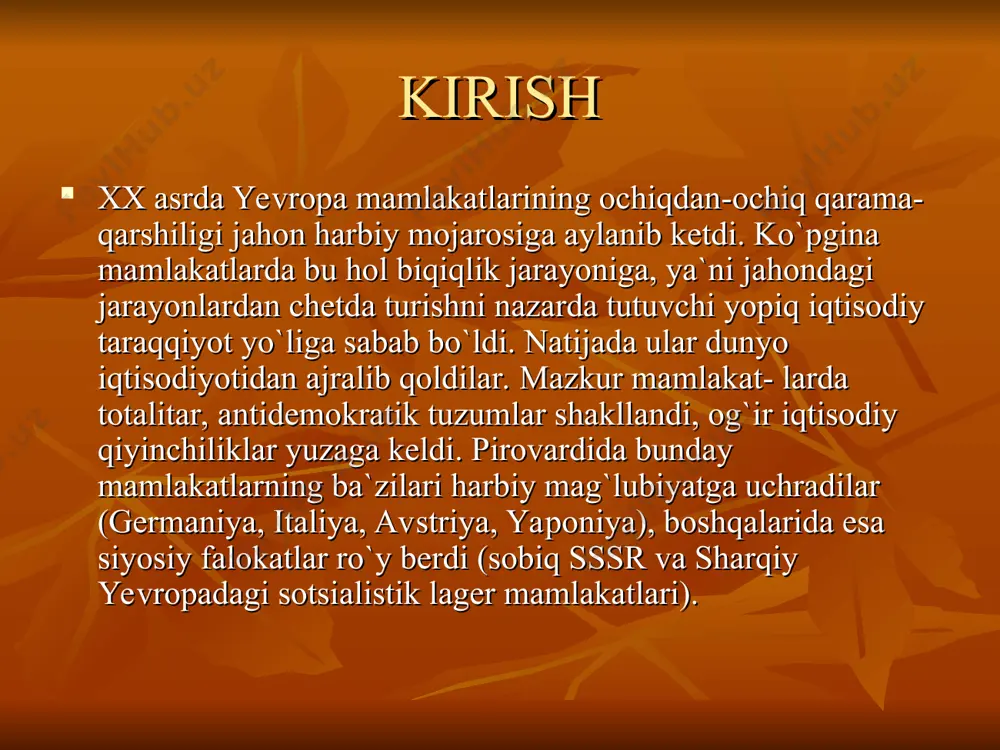 KIRISH

XX asrda Yevropa mamlakatlarining ochiqdan-ochiq qarama-qarshiligi jahon harbiy mojarosiga aylanib ketdi. Ko`pgina mamlakatlarda bu hol biqiqlik jarayoniga, ya`ni jahondagi jarayonlardan chetda turishni nazarda tutuvchi yopiq iqtisodiy taraqqiyot yo`liga sabab bo`ldi. Natijada ular dunyo iqtisodiyotidan ajralib qoldilar. Mazkur mamlakat- larda totalitar, antidemokratik tuzumlar shakllandi, og`ir iqtisodiy qiyinchiliklar yuzaga keldi. Pirovardida bunday mamlakatlarning ba`zilari harbiy mag`lubiyatga uchradilar (Germaniya, Italiya, Avstriya, Yaponiya), boshqalarida esa siyosiy falokatlar ro`y berdi (sobiq SSSR va Sharqiy Yevropadagi sotsialistik lager mamlakatlari).